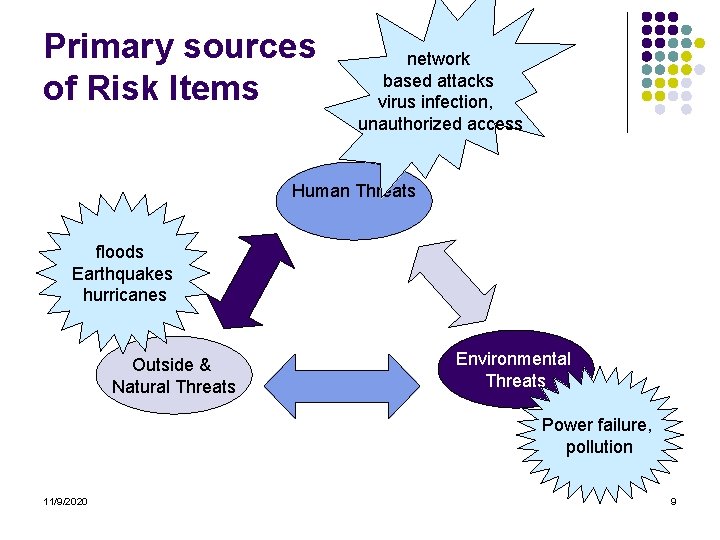 Primary sources of Risk Items

network based attacks virus infection, unauthorized access

Human Threats

floods Earthquakes hurricanes

Outside & Natural Threats

Environmental Threats

Power failure, pollution

11/9/2020

9